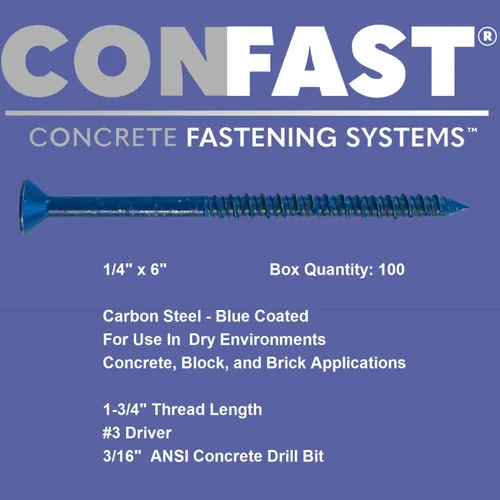 CONFAST®

CONCRETE FASTENING SYSTEMS™

1/4" x 6"

Box Quantity: 100

Carbon Steel - Blue Coated
For Use In Dry Environments
Concrete, Block, and Brick Applications

1-3/4" Thread Length
#3 Driver
3/16" ANSI Concrete Drill Bit